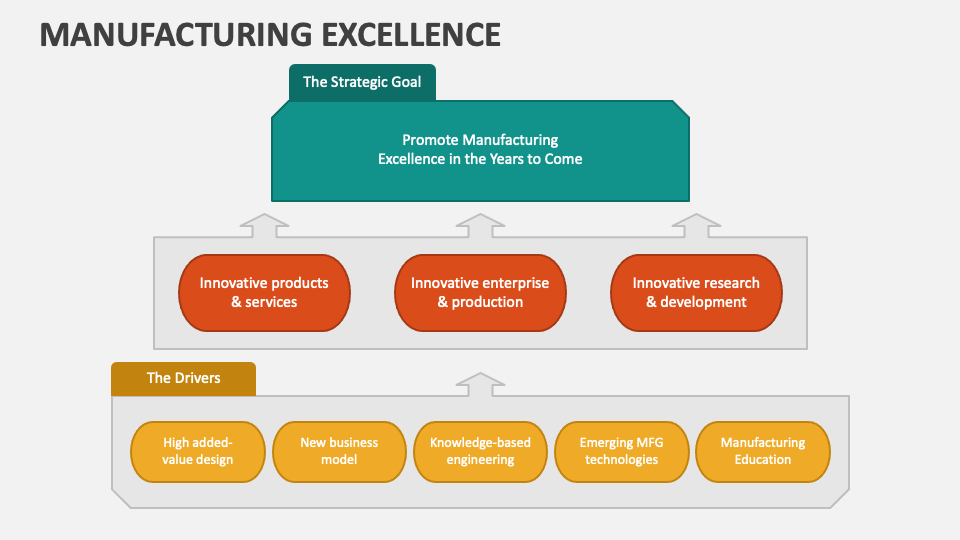 MANUFACTURING EXCELLENCE

The Strategic Goal

Promote Manufacturing Excellence in the Years to Come

Innovative products & services

Innovative enterprise & production

Innovative research & development

The Drivers

High added-value design

New business model

Knowledge-based engineering

Emerging MFG technologies

Manufacturing Education